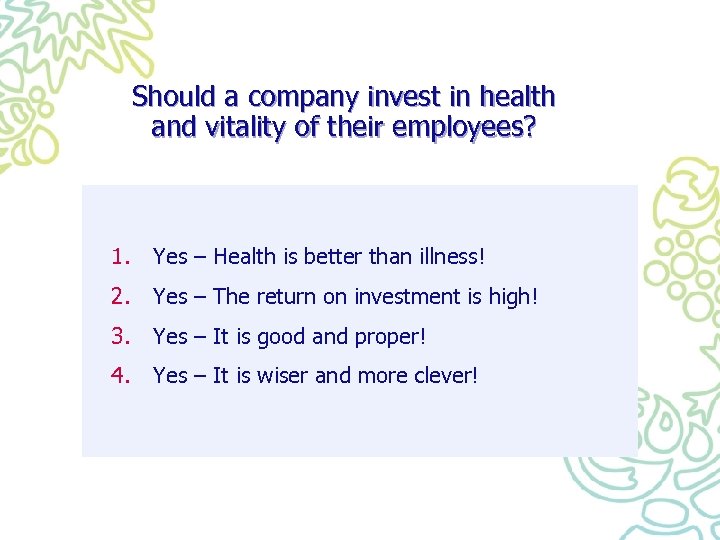 Should a company invest in health and vitality of their employees?

1. Yes – Health is better than illness!
2. Yes – The return on investment is high!
3. Yes – It is good and proper!
4. Yes – It is wiser and more clever!